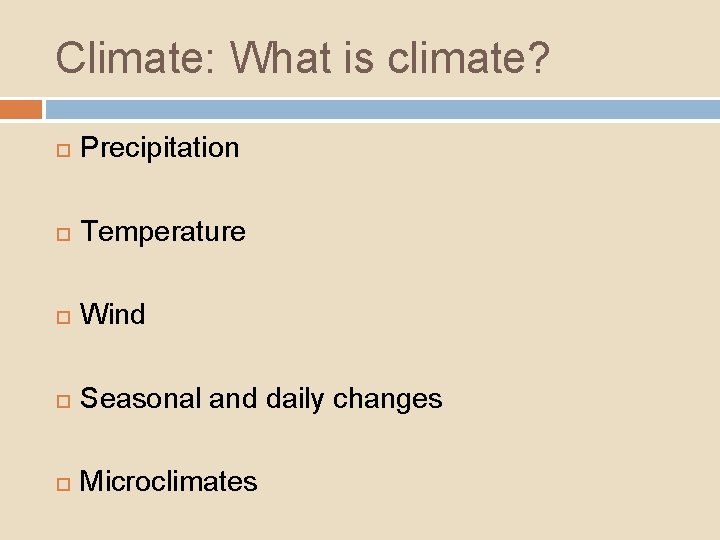 Climate: What is climate?

Precipitation

Temperature

Wind

Seasonal and daily changes

Microclimates